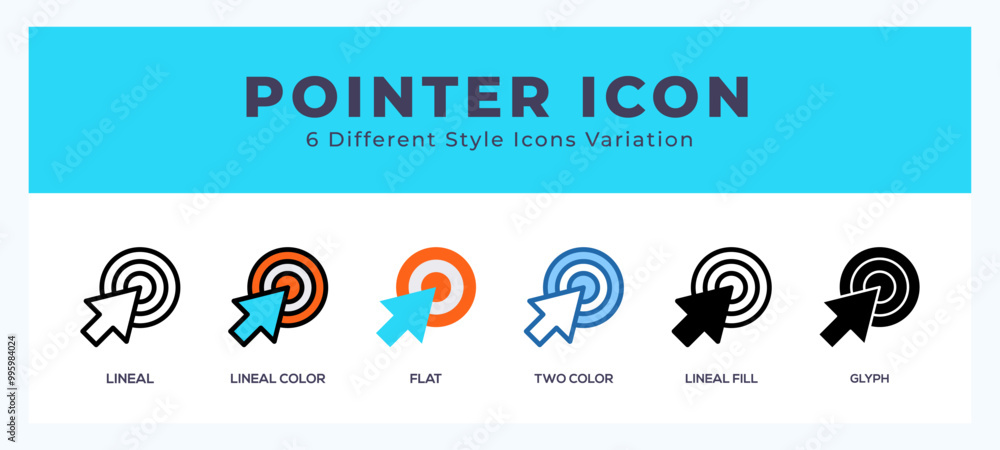 POINTER ICON
6 Different Style Icons Variation

LINEAL
LINEAL COLOR
FLAT
TWO COLOR
LINEAL FILL
GLYPH

Adobe Stock
#995984024